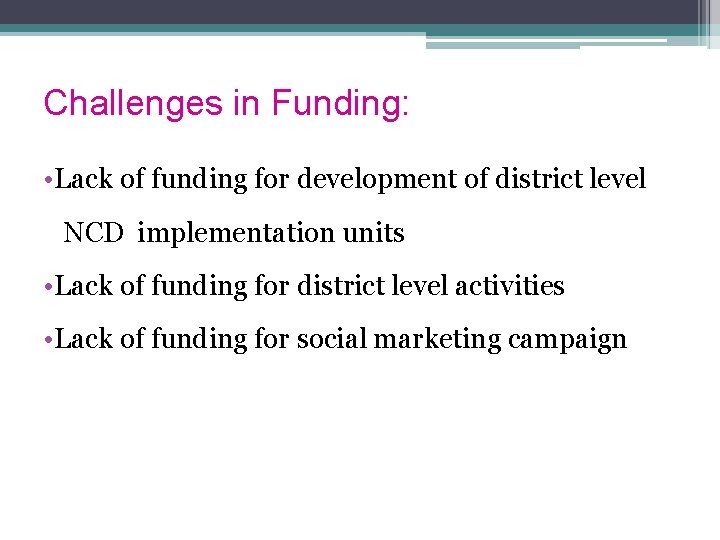 Challenges in Funding:

•Lack of funding for development of district level NCD implementation units

•Lack of funding for district level activities

•Lack of funding for social marketing campaign